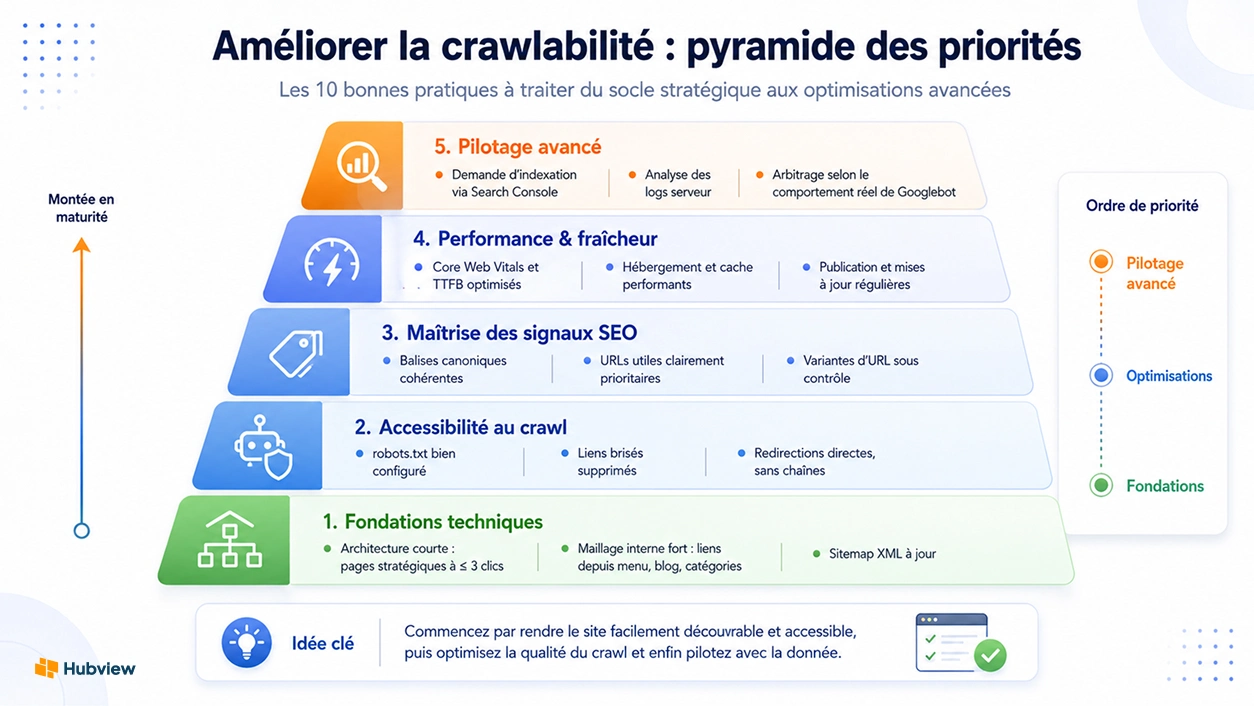 Améliorer la crawlabilité : pyramide des priorités

Les 10 bonnes pratiques à traiter du socle stratégique aux optimisations avancées

Montée en maturité

5. Pilotage avancé

Demande d'indexation via Search Console

Analyse des logs serveur

Arbitrage selon le comportement réel de Googlebot

4. Performance & fraîcheur

Core Web Vitals et TTFB optimisés

Hébergement et cache performants

Publication et mises à jour régulières

3. Maîtrise des signaux SEO

Balises canoniques cohérentes

URLs utiles clairement prioritaires

Variantes d'URL sous contrôle

2. Accessibilité au crawl

robots.txt bien configuré

Liens brisés supprimés

Redirections directes, sans chaînes

1. Fondations techniques

Architecture courte : pages stratégiques à ≤ 3 clics

Maillage interne fort : liens depuis menu, blog, catégories

Sitemap XML à jour

Ordre de priorité

Pilotage avancé

Optimisations

Fondations

Idée clé

Commencez par rendre le site facilement découvrable et accessible, puis optimisez la qualité du crawl et enfin pilotez avec la donnée.

Hubview